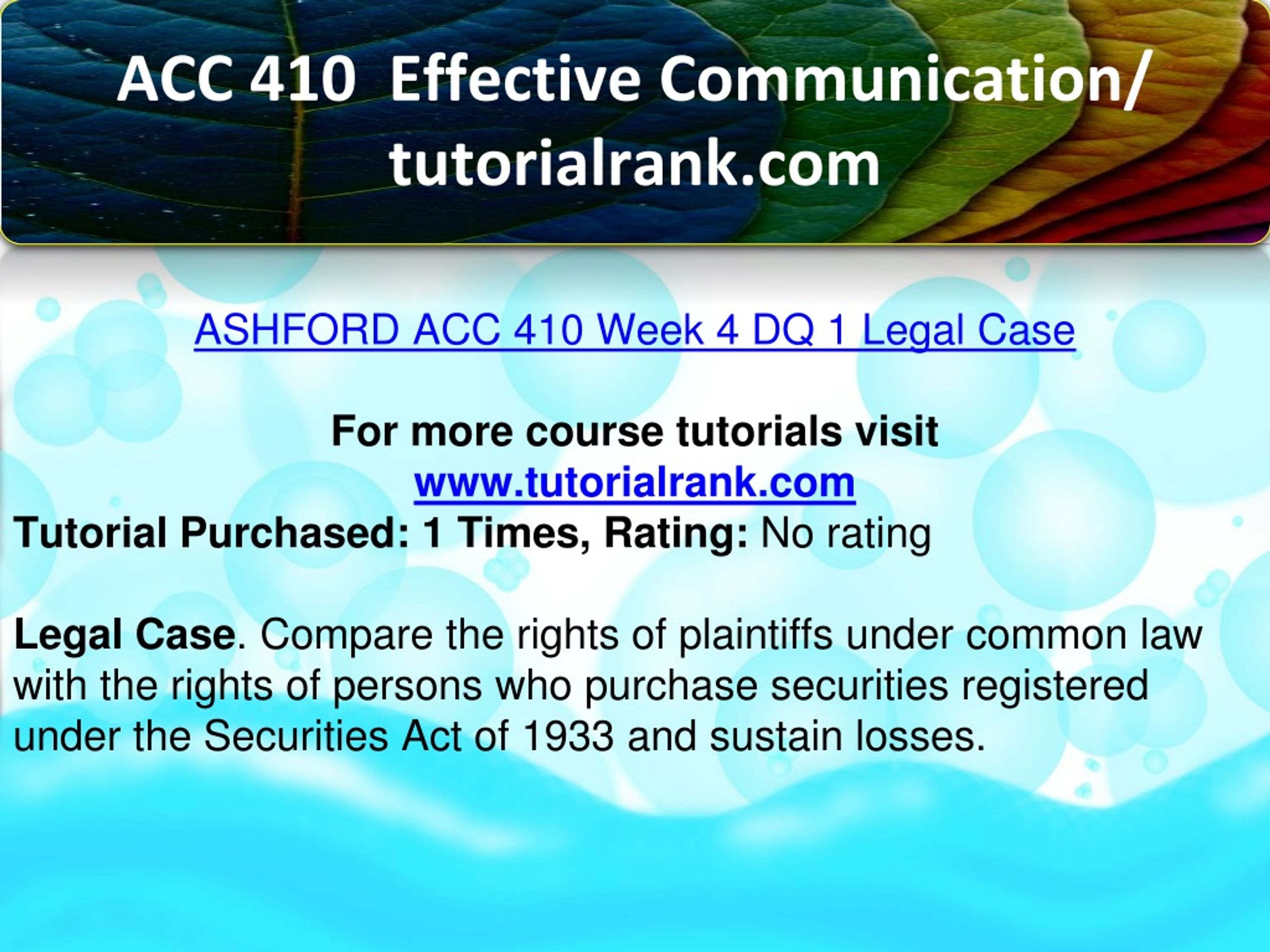 ACC 410 Effective Communication/ tutorialrank.com

ASHFORD ACC 410 Week 4 DQ 1 Legal Case

For more course tutorials visit
www.tutorialrank.com
Tutorial Purchased: 1 Times, Rating: No rating

Legal Case. Compare the rights of plaintiffs under common law with the rights of persons who purchase securities registered under the Securities Act of 1933 and sustain losses.